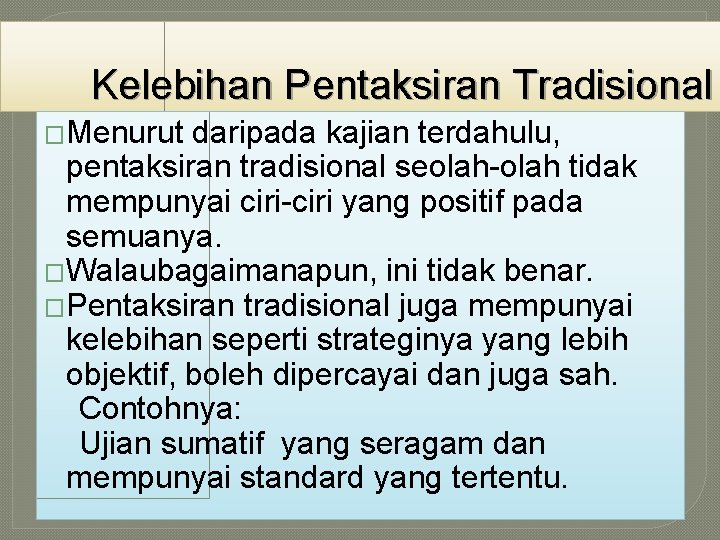 Kelebihan Pentaksiran Tradisional

□Menurut daripada kajian terdahulu, pentaksiran tradisional seolah-olah tidak mempunyai ciri-ciri yang positif pada semuanya.

□Walaubagaimanapun, ini tidak benar.

□Pentaksiran tradisional juga mempunyai kelebihan seperti strateginya yang lebih objektif, boleh dipercayai dan juga sah.
Contohnya:
Ujian sumatif yang seragam dan mempunyai standard yang tertentu.